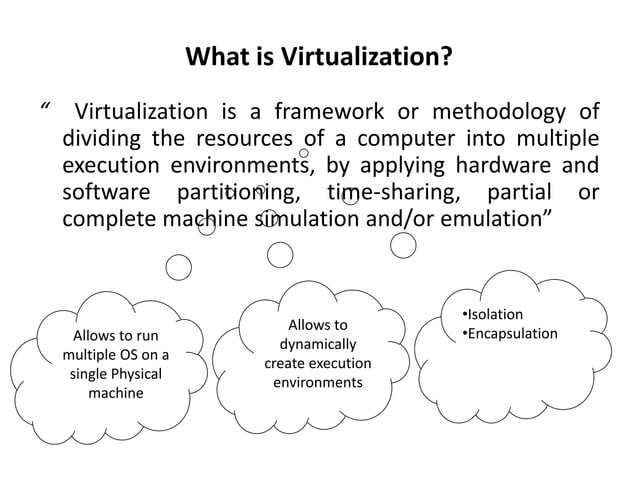 What is Virtualization?

“ Virtualization is a framework or methodology of dividing the resources of a computer into multiple execution environments, by applying hardware and software partitioning, time-sharing, partial or complete machine simulation and/or emulation”

Allows to run multiple OS on a single Physical machine

Allows to dynamically create execution environments

•Isolation
•Encapsulation